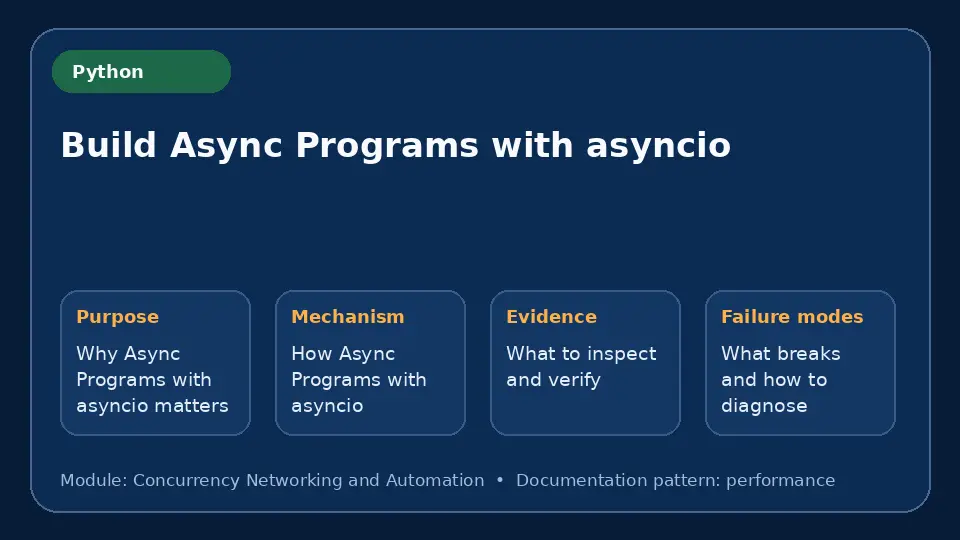 Python

Build Async Programs with asyncio

Purpose
Why Async Programs with asyncio matters

Mechanism
How Async Programs with asyncio

Evidence
What to inspect and verify

Failure modes
What breaks and how to diagnose

Module: Concurrency Networking and Automation • Documentation pattern: performance